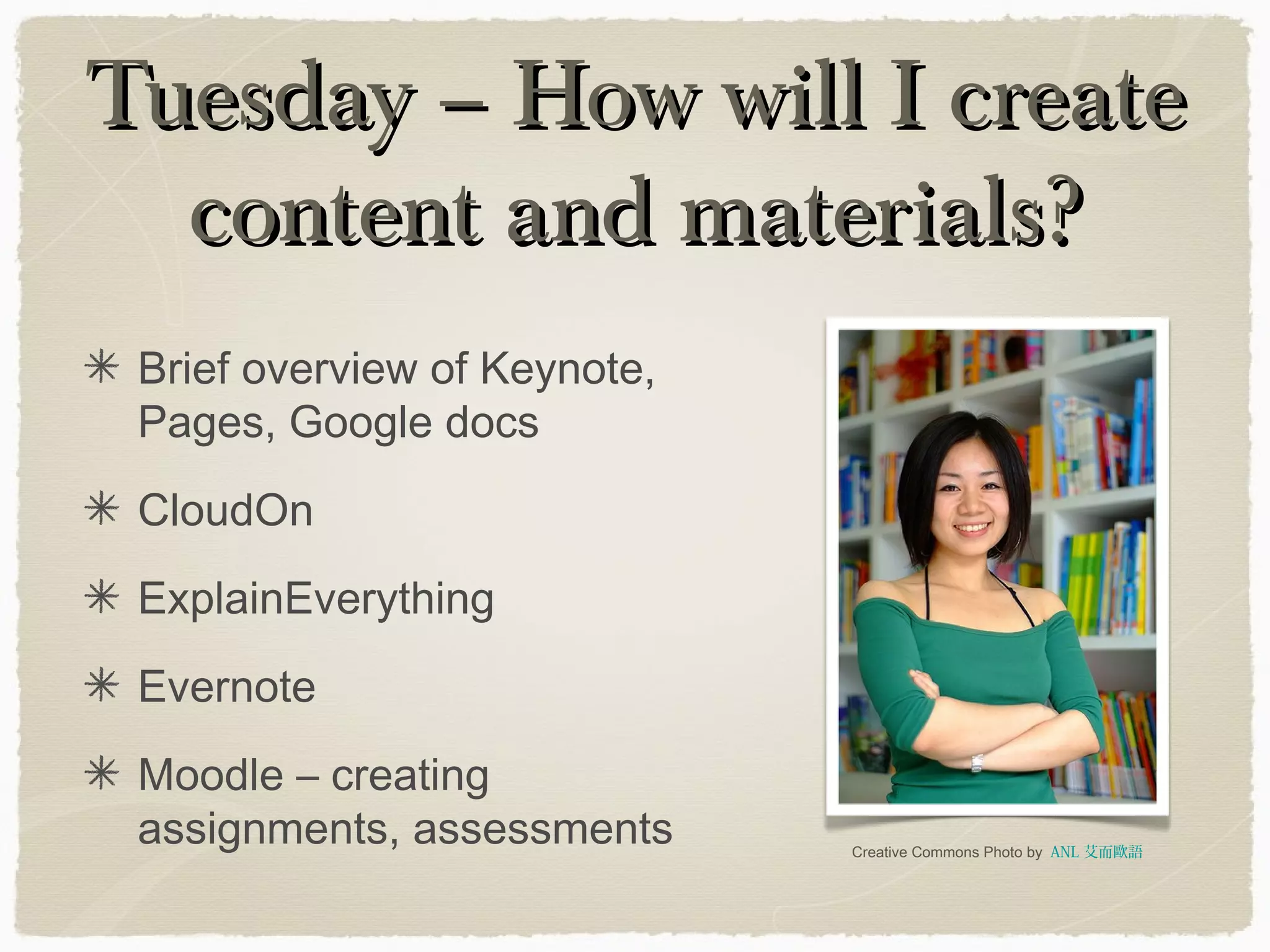 Tuesday – How will I create content and materials?

✳ Brief overview of Keynote, Pages, Google docs

✳ CloudOn

✳ ExplainEverything

✳ Evernote

✳ Moodle – creating assignments, assessments

Creative Commons Photo by ANL 艾而歐語